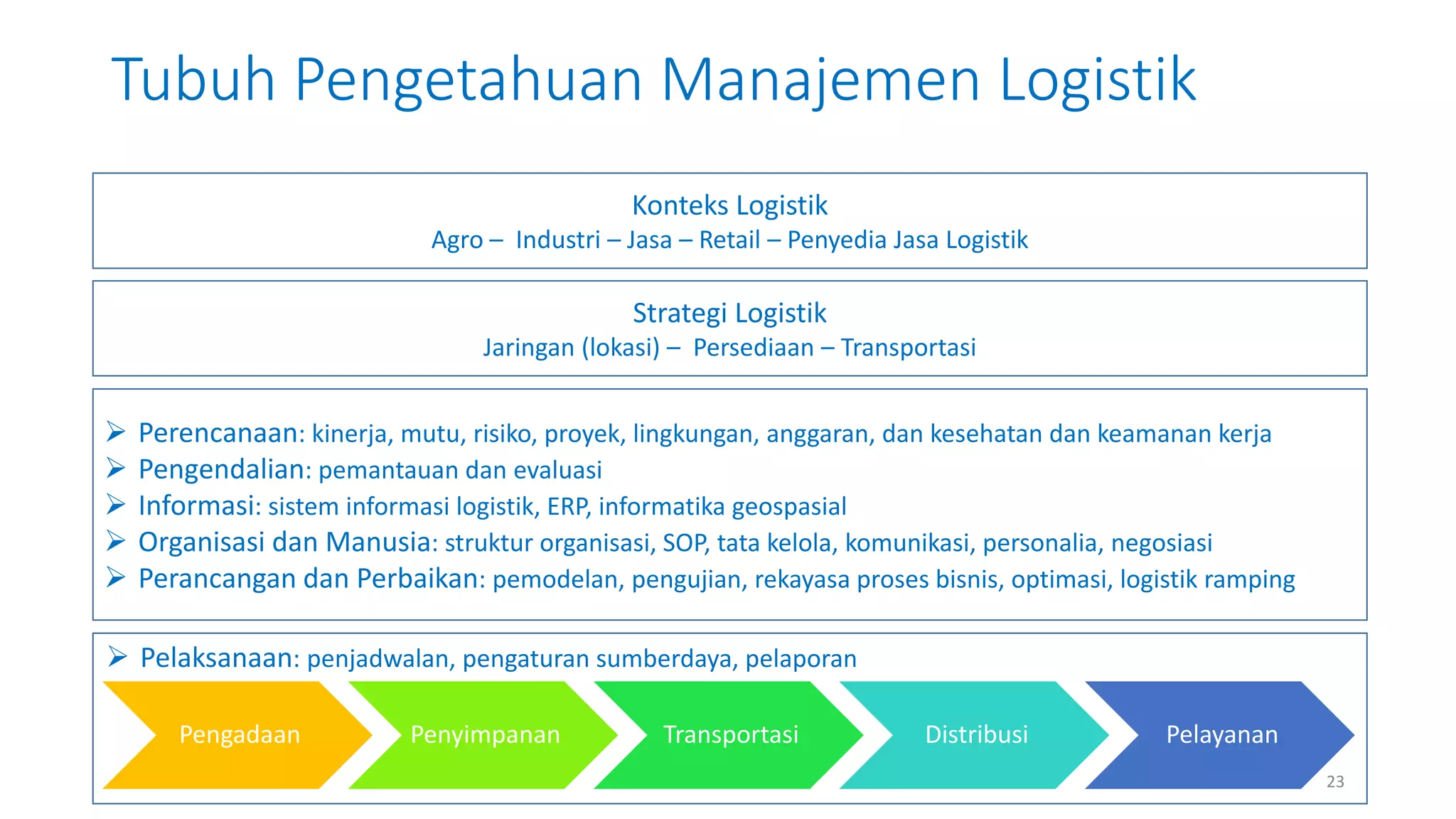 Tubuh Pengetahuan Manajemen Logistik

Konteks Logistik
Agro – Industri – Jasa – Retail – Penyedia Jasa Logistik

Strategi Logistik
Jaringan (lokasi) – Persediaan – Transportasi

➢ Perencanaan: kinerja, mutu, risiko, proyek, lingkungan, anggaran, dan kesehatan dan keamanan kerja
➢ Pengendalian: pemantauan dan evaluasi
➢ Informasi: sistem informasi logistik, ERP, informatika geospasial
➢ Organisasi dan Manusia: struktur organisasi, SOP, tata kelola, komunikasi, personalia, negosiasi
➢ Perancangan dan Perbaikan: pemodelan, pengujian, rekayasa proses bisnis, optimasi, logistik ramping

➢ Pelaksanaan: penjadwalan, pengaturan sumberdaya, pelaporan

Pengadaan
Penyimpanan
Transportasi
Distribusi
Pelayanan

23